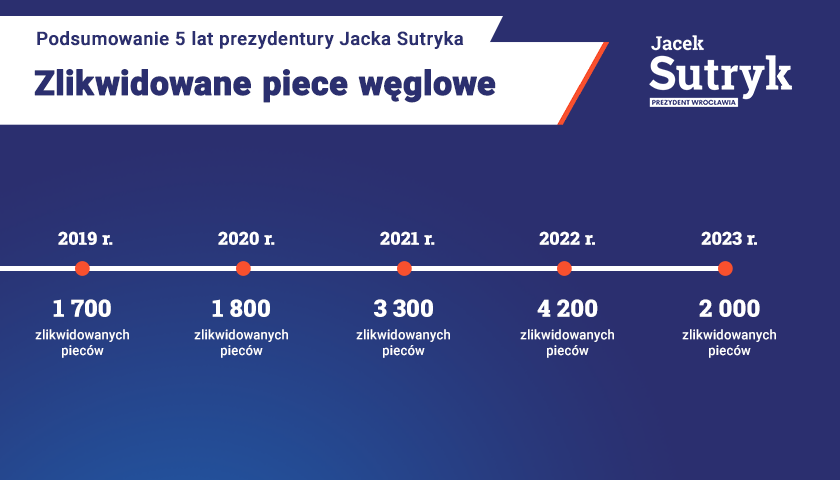 Podsumowanie 5 lat prezydentury Jacka Sutryka

Zlikwidowane piece węglowe

Jacek
Sutryk
PREZYDENT WROCŁAWIA

2019 r.
1 700
zlikwidowanych pieców

2020 r.
1 800
zlikwidowanych pieców

2021 r.
3 300
zlikwidowanych pieców

2022 r.
4 200
zlikwidowanych pieców

2023 r.
2 000
zlikwidowanych pieców